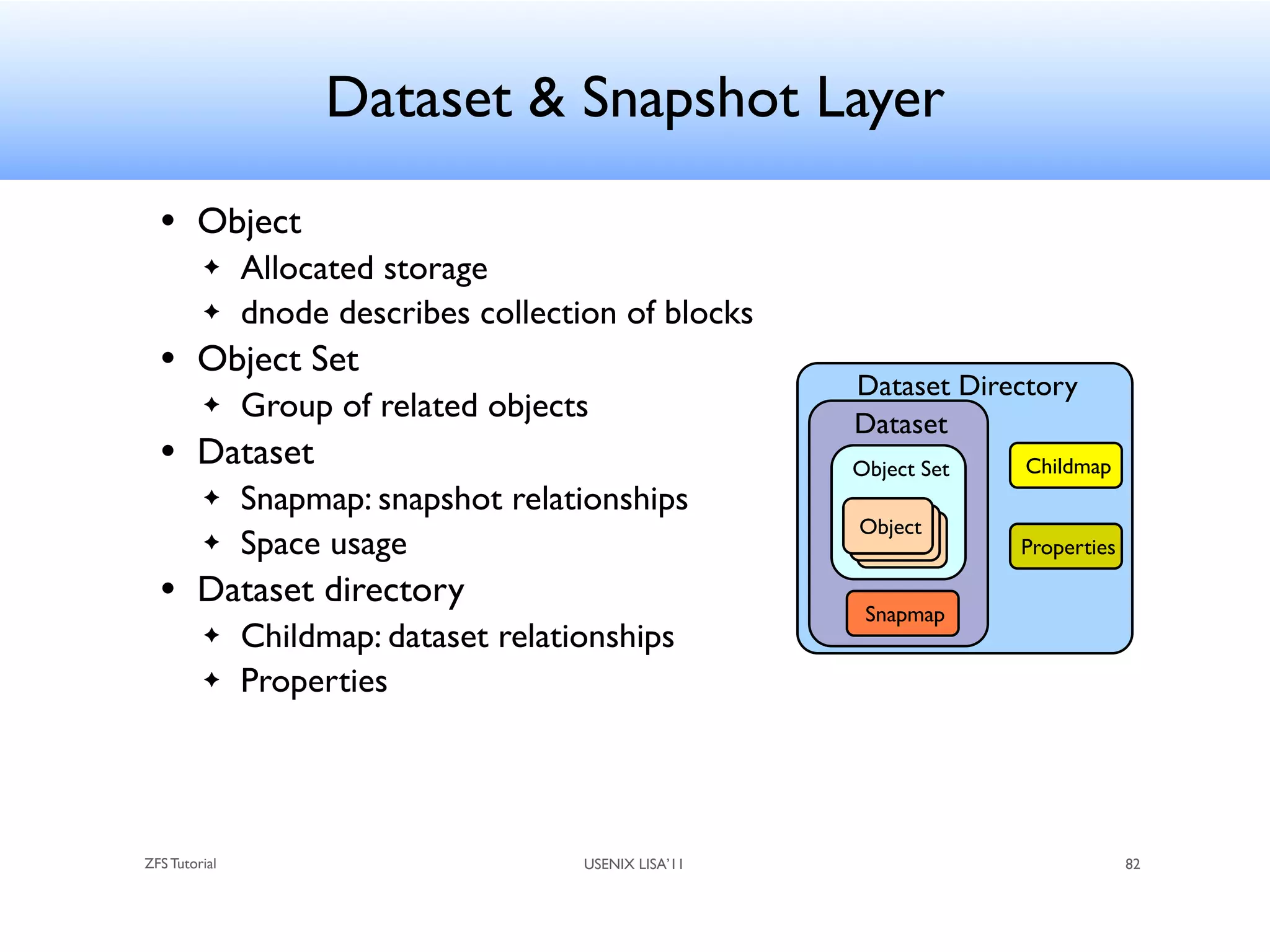 Dataset & Snapshot Layer

• Object
  ✦ Allocated storage
  ✦ dnode describes collection of blocks
• Object Set
  ✦ Group of related objects
• Dataset
  ✦ Snapmap: snapshot relationships
  ✦ Space usage
• Dataset directory
  ✦ Childmap: dataset relationships
  ✦ Properties

Dataset Directory
Dataset
Object Set
Object
Snapmap
Childmap
Properties

ZFS Tutorial
USENIX LISA'11
82